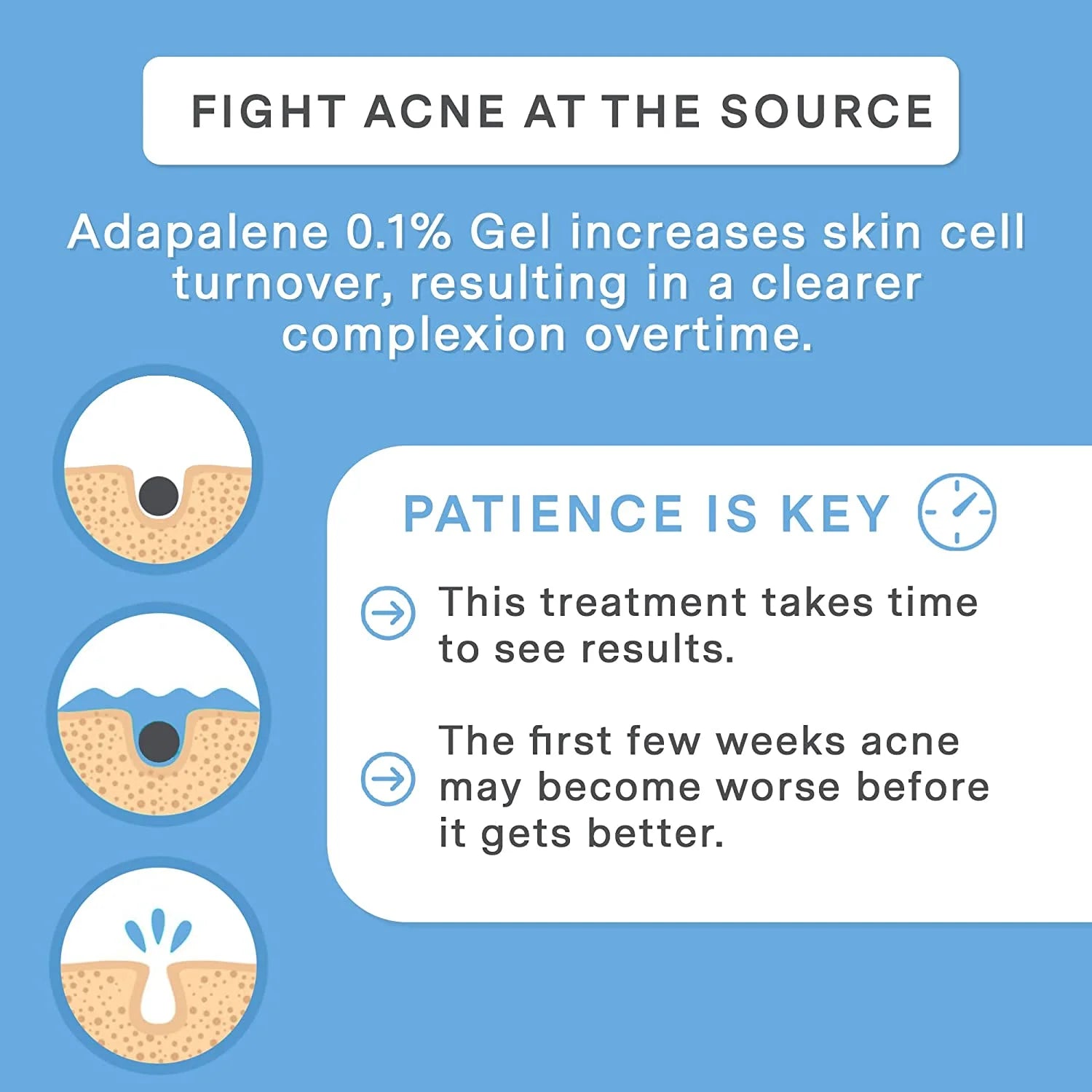 FIGHT ACNE AT THE SOURCE

Adapalene 0.1% Gel increases skin cell turnover, resulting in a clearer complexion overtime.

PATIENCE IS KEY

This treatment takes time to see results.

The first few weeks acne may become worse before it gets better.